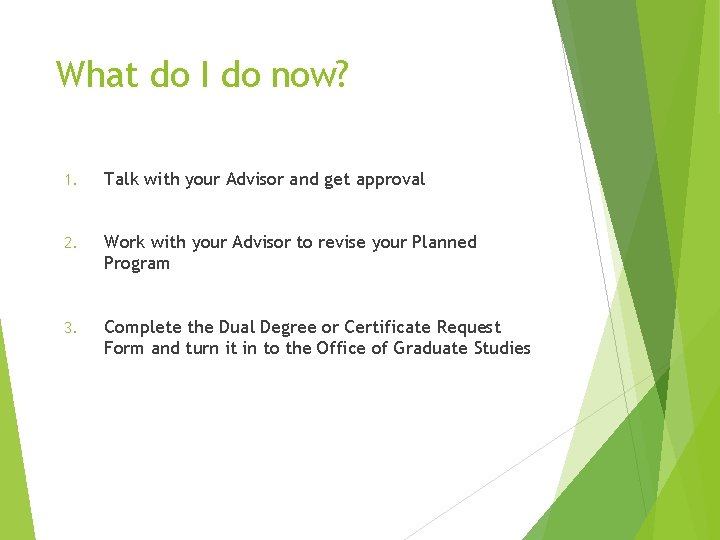 What do I do now?

1. Talk with your Advisor and get approval

2. Work with your Advisor to revise your Planned Program

3. Complete the Dual Degree or Certificate Request Form and turn it in to the Office of Graduate Studies